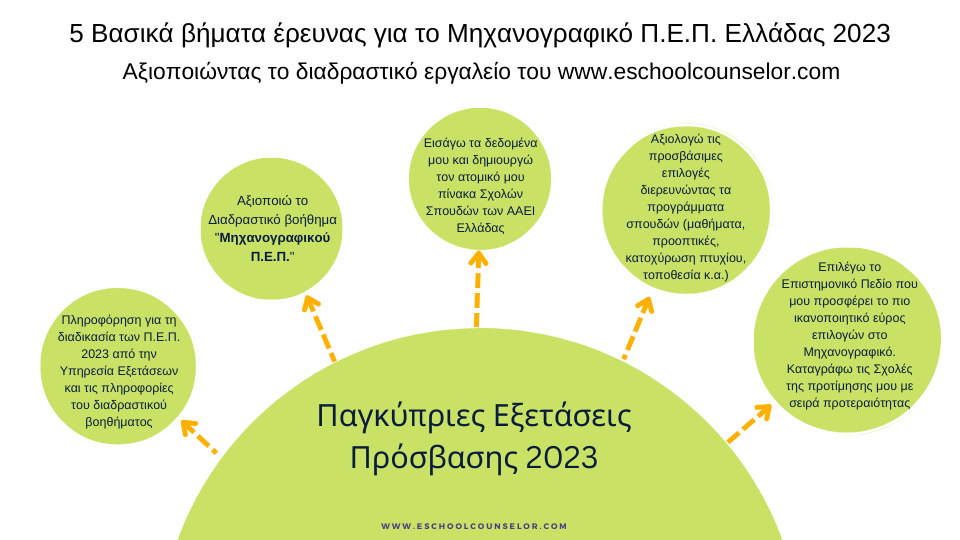 5 Βασικά βήματα έρευνας για το Μηχανογραφικό Π.Ε.Π. Ελλάδας 2023

Αξιοποιώντας το διαδραστικό εργαλείο του www.eschoolcounselor.com

Πληροφόρηση για τη διαδικασία των Π.Ε.Π. 2023 από την Υπηρεσία Εξετάσεων και τις πληροφορίες του διαδραστικού βοηθήματος

Αξιοποιώ το Διαδραστικό βοήθημα "Μηχανογραφικού Π.Ε.Π."

Εισάγω τα δεδομένα μου και δημιουργώ τον ατομικό μου πίνακα Σχολών Σπουδών των ΑΑΕΙ Ελλάδας

Αξιολογώ τις προσβάσιμες επιλογές διερευνώντας τα προγράμματα σπουδών (μαθήματα, προοπτικές, κατοχύρωση πτυχίου, τοποθεσία κ.α.)

Επιλέγω το Επιστημονικό Πεδίο που μου προσφέρει το πιο ικανοποιητικό εύρος επιλογών στο Μηχανογραφικό. Καταγράφω τις Σχολές της προτίμησης μου με σειρά προτεραιότητας

Παγκύπριες Εξετάσεις Πρόσβασης 2023

WWW.ESCHOOLCOUNSELOR.COM